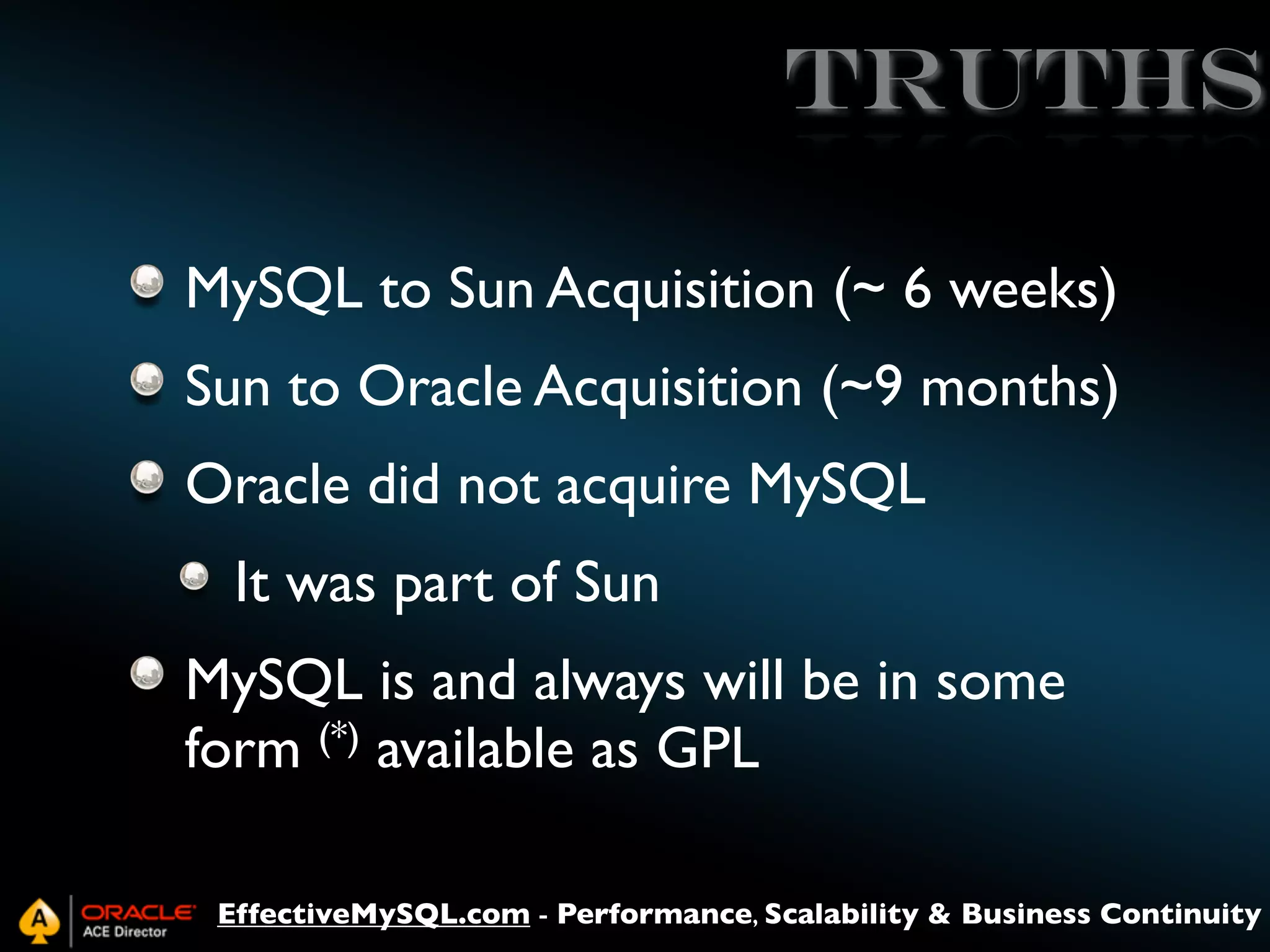 TRUTHS

MySQL to Sun Acquisition (~ 6 weeks)

Sun to Oracle Acquisition (~9 months)

Oracle did not acquire MySQL

It was part of Sun

MySQL is and always will be in some form $^{(*)}$ available as GPL

A ORACLE ACE Director EffectiveMySQL.com - Performance, Scalability & Business Continuity